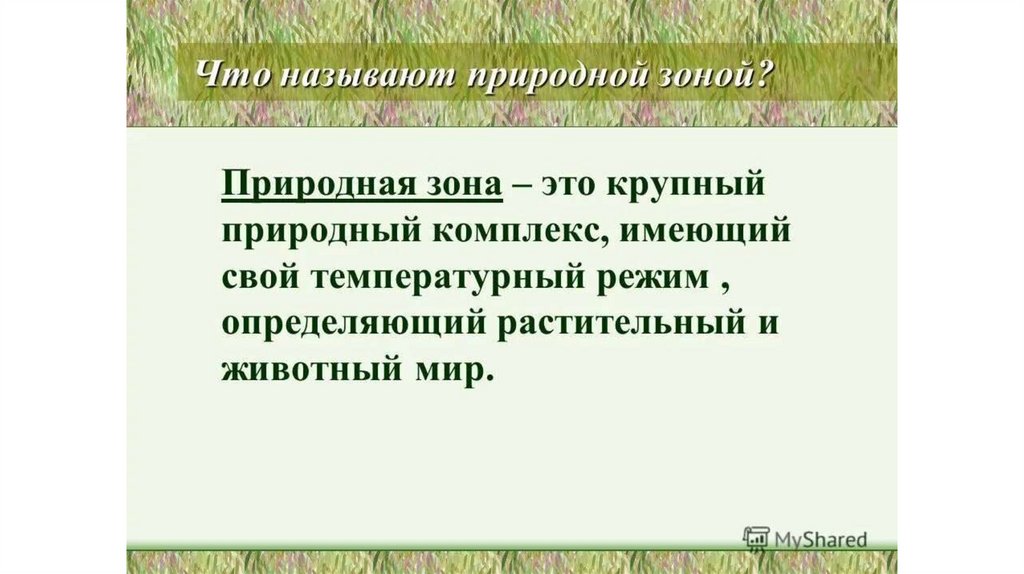 Что называют природной зоной?

Природная зона – это крупный природный комплекс, имеющий свой температурный режим , определяющий растительный и животный мир.

MyShared